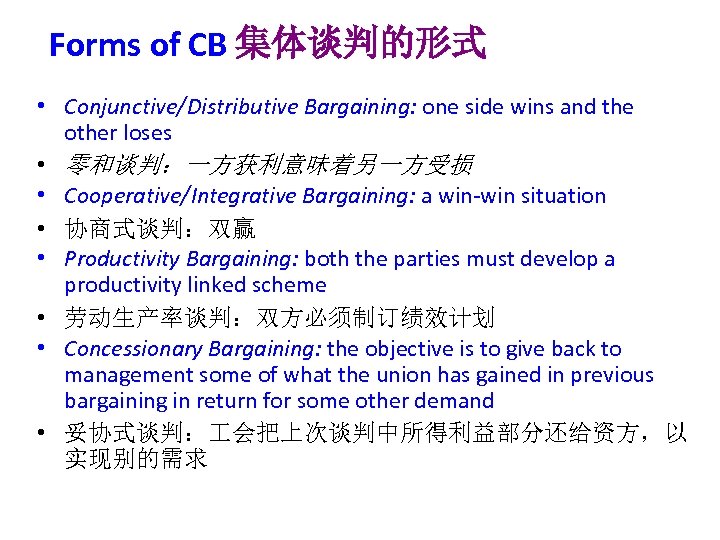 Forms of CB 集体谈判的形式

• Conjunctive/Distributive Bargaining: one side wins and the other loses
• 零和谈判：一方获利意味着另一方受损
• Cooperative/Integrative Bargaining: a win-win situation
• 协商式谈判：双赢
• Productivity Bargaining: both the parties must develop a productivity linked scheme
• 劳动生产率谈判：双方必须制订绩效计划
• Concessionary Bargaining: the objective is to give back to management some of what the union has gained in previous bargaining in return for some other demand
• 妥协式谈判：工会把上次谈判中所得利益部分还给资方，以实现别的需求